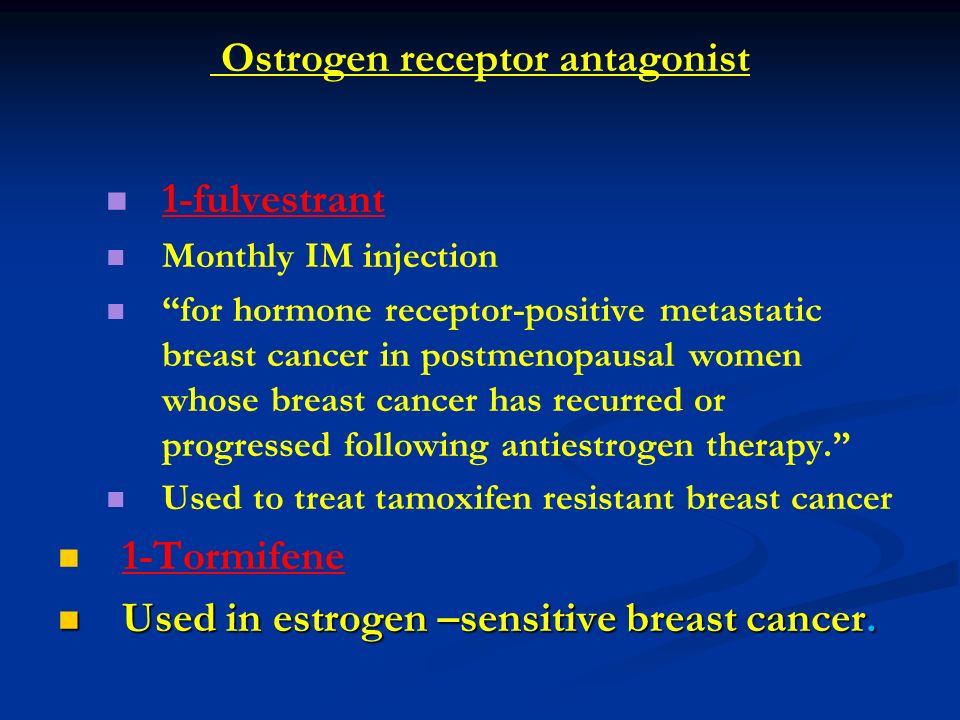 Ostrogen receptor antagonist

- 1-fulvestrant
- Monthly IM injection
- “for hormone receptor-positive metastatic breast cancer in postmenopausal women whose breast cancer has recurred or progressed following antiestrogen therapy.”
- Used to treat tamoxifen resistant breast cancer

- 1-Tormifene
- Used in estrogen –sensitive breast cancer.